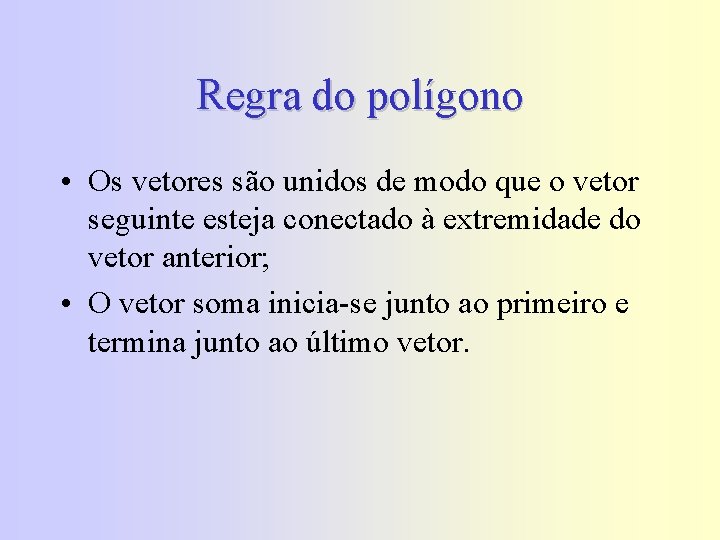 Regra do polígono

• Os vetores são unidos de modo que o vetor seguinte esteja conectado à extremidade do vetor anterior;

• O vetor soma inicia-se junto ao primeiro e termina junto ao último vetor.